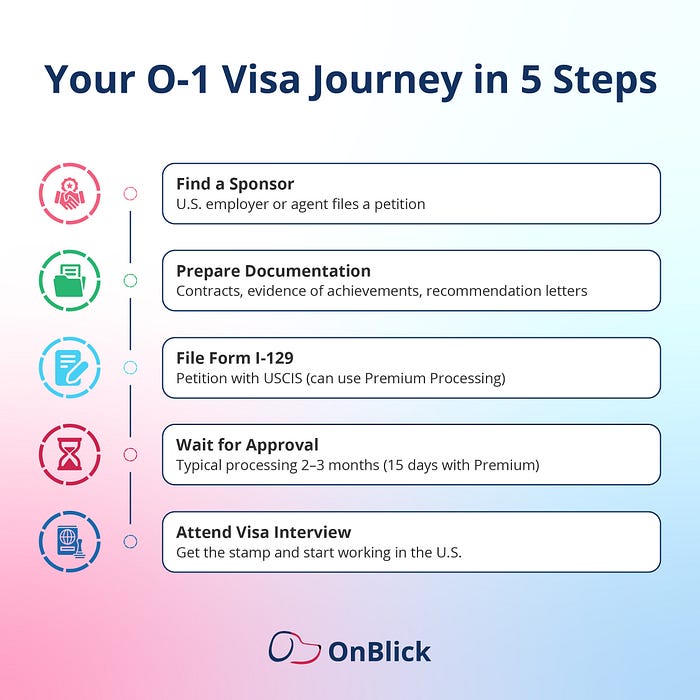 Your O-1 Visa Journey in 5 Steps

Find a Sponsor
U.S. employer or agent files a petition

Prepare Documentation
Contracts, evidence of achievements, recommendation letters

File Form I-129
Petition with USCIS (can use Premium Processing)

Wait for Approval
Typical processing 2–3 months (15 days with Premium)

Attend Visa Interview
Get the stamp and start working in the U.S.

OnBlick